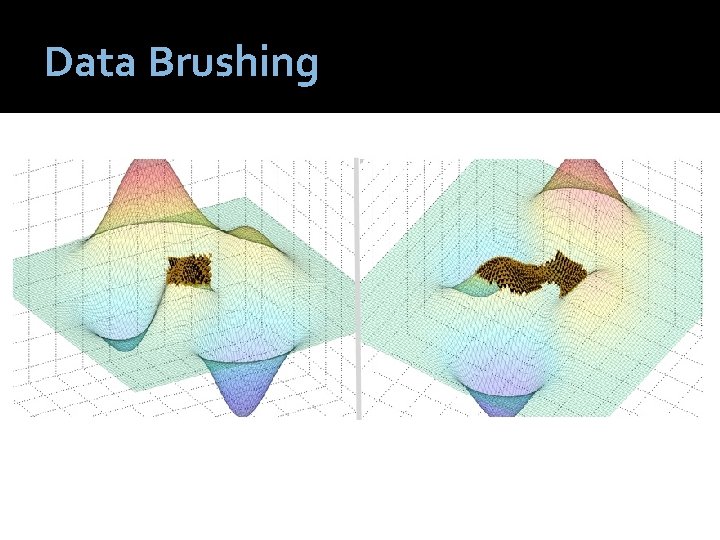 Data Brushing